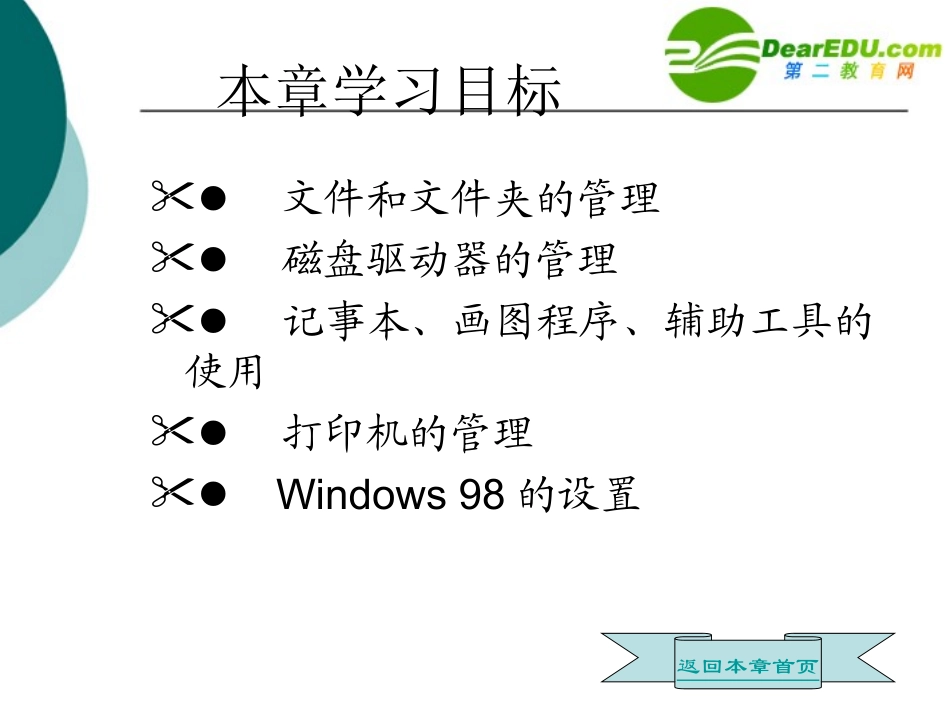 DearEDU.com
第二教育网

本章学习目标

✂● 文件和文件夹的管理

✂● 磁盘驱动器的管理

✂● 记事本、画图程序、辅助工具的使用

✂● 打印机的管理

✂● Windows 98 的设置

返回本章首页